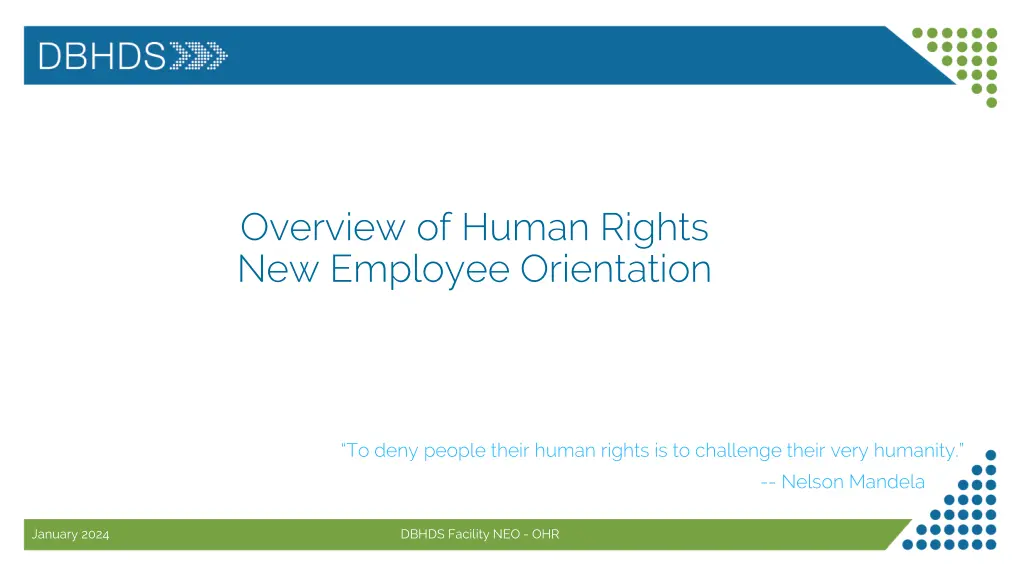 DBHDS

Overview of Human Rights
New Employee Orientation

"To deny people their human rights is to challenge their very humanity."
-- Nelson Mandela

January 2024

DBHDS Facility NEO - OHR